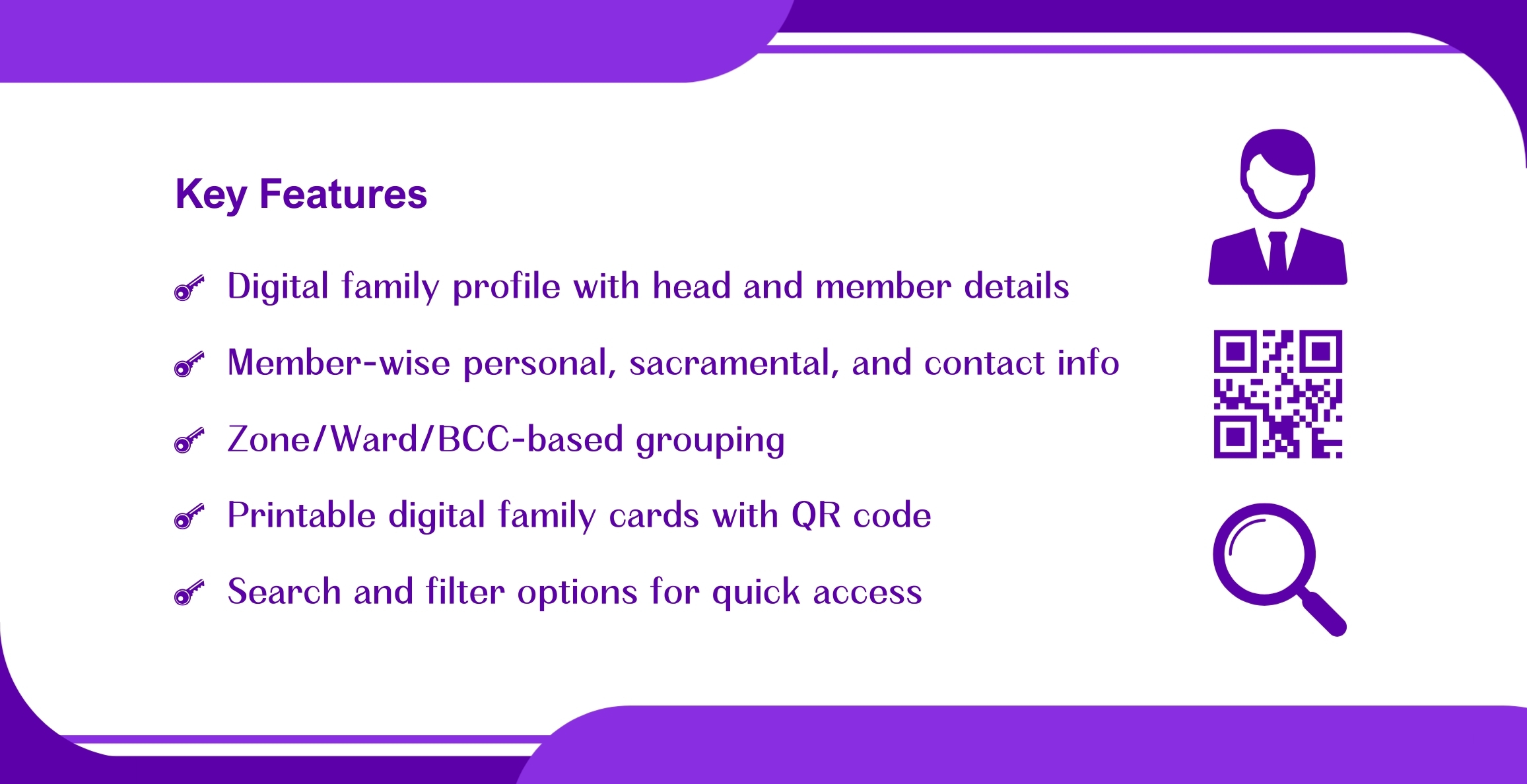 Key Features

Digital family profile with head and member details

Member-wise personal, sacramental, and contact info

Zone/Ward/BCC-based grouping

Printable digital family cards with QR code

Search and filter options for quick access